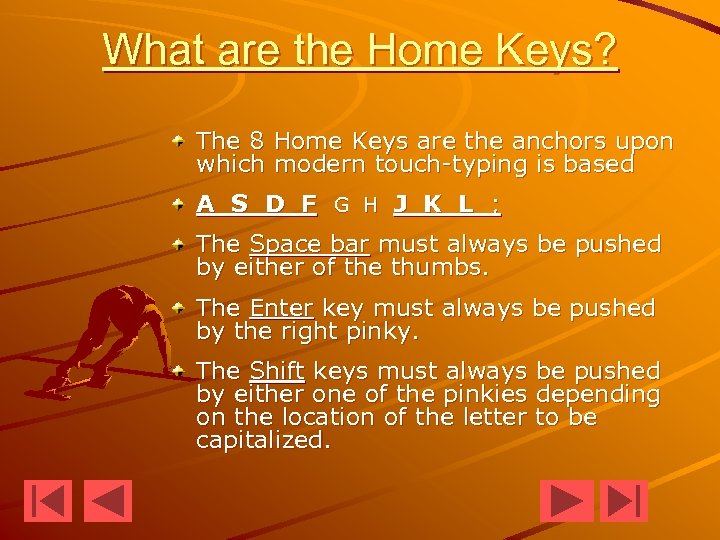 What are the Home Keys?

The 8 Home Keys are the anchors upon which modern touch-typing is based

A S D F G H J K L ;

The Space bar must always be pushed by either of the thumbs.

The Enter key must always be pushed by the right pinky.

The Shift keys must always be pushed by either one of the pinkies depending on the location of the letter to be capitalized.